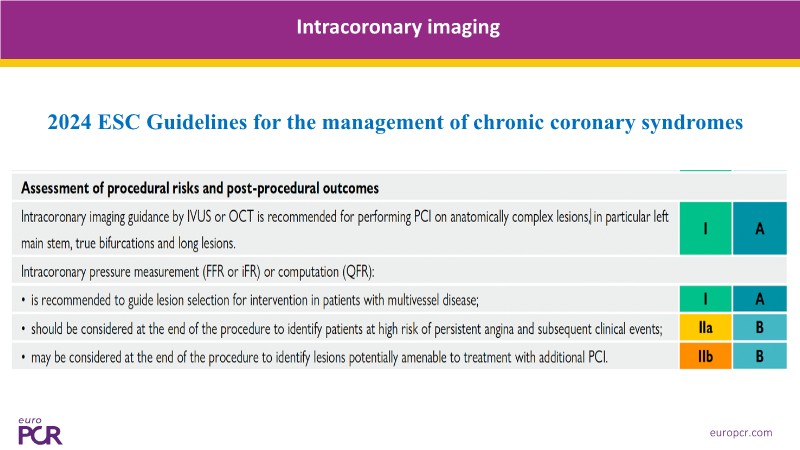 Intracoronary imaging

2024 ESC Guidelines for the management of chronic coronary syndromes

| Assessment of procedural risks and post-procedural outcomes | | |
|---|---|---|
| Intracoronary imaging guidance by IVUS or OCT is recommended for performing PCI on anatomically complex lesions, in particular left main stem, true bifurcations and long lesions. | I | A |
| Intracoronary pressure measurement (FFR or iFR) or computation (QFR): | | |
| • is recommended to guide lesion selection for intervention in patients with multivessel disease; | I | A |
| • should be considered at the end of the procedure to identify patients at high risk of persistent angina and subsequent clinical events; | IIa | B |
| • may be considered at the end of the procedure to identify lesions potentially amenable to treatment with additional PCI. | IIb | B |

euro PCR

europcr.com